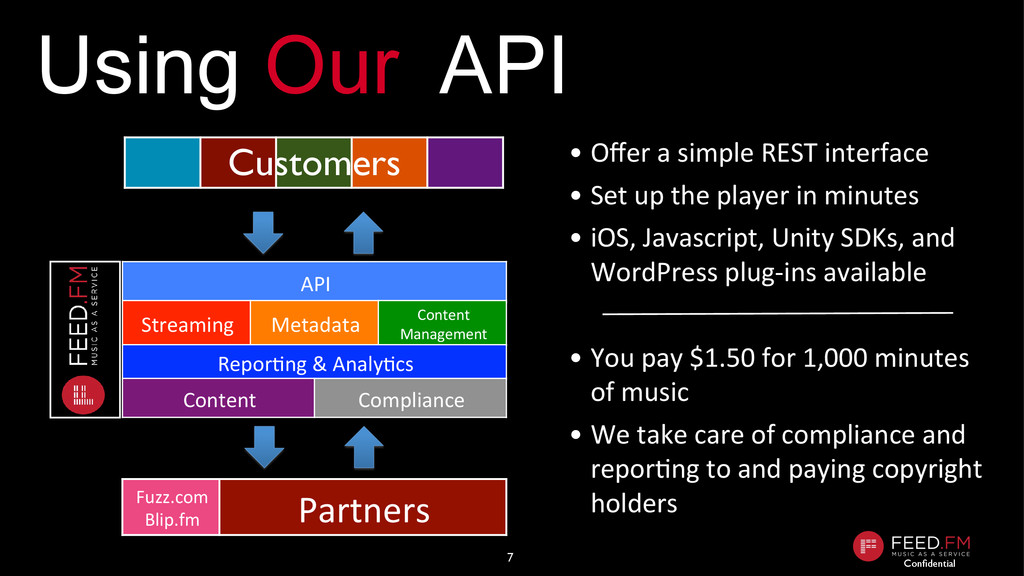 Using Our API

Customers

FEED.FM MUSIC AS A SERVICE

API

Streaming

Metadata

Content Management

Reporting & Analytics

Content

Compliance

Fuzz.com Blip.fm

Partners

• Offer a simple REST interface

• Set up the player in minutes

• iOS, Javascript, Unity SDKs, and WordPress plug-ins available

• You pay $1.50 for 1,000 minutes of music

• We take care of compliance and reporting to and paying copyright holders

7

FEED.FM MUSIC AS A SERVICE

Confidential